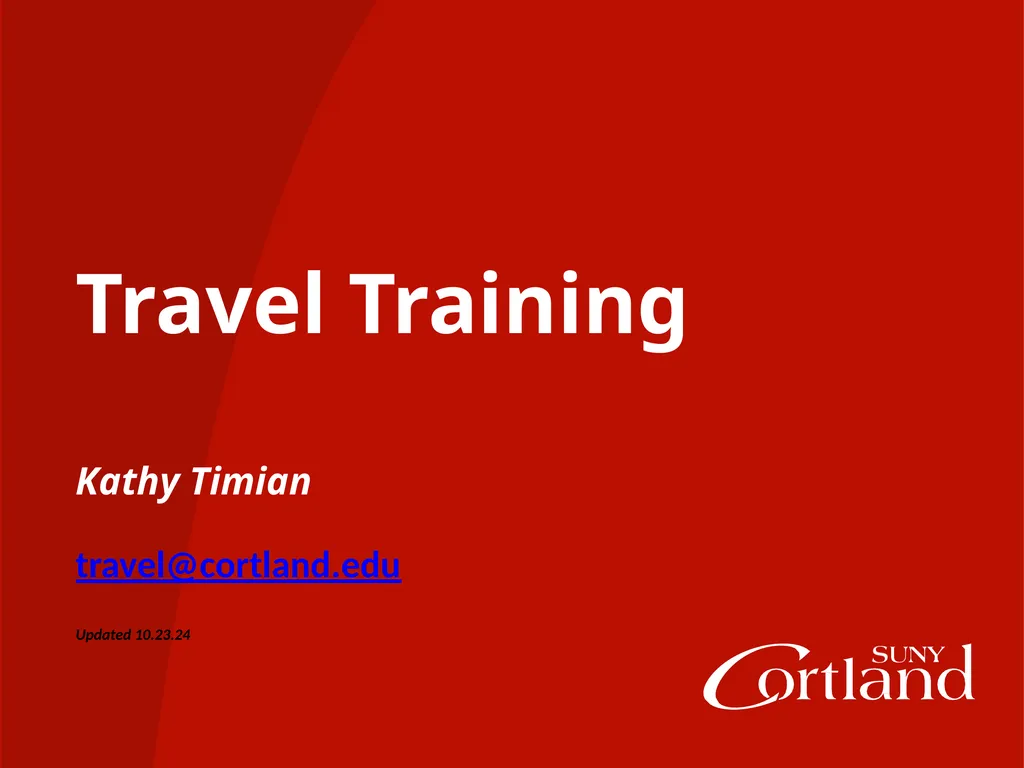 Travel Training

Kathy Timian

travel@cortland.edu

Updated 10.23.24

SUNY Cortland